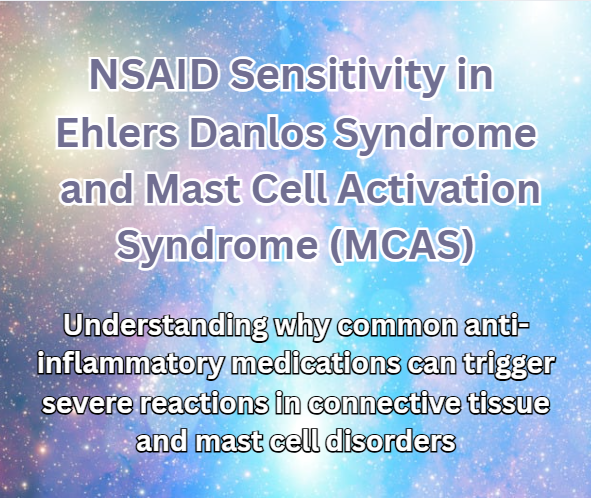 NSAID Sensitivity in Ehlers Danlos Syndrome and Mast Cell Activation Syndrome (MCAS)

Understanding why common anti-inflammatory medications can trigger severe reactions in connective tissue and mast cell disorders